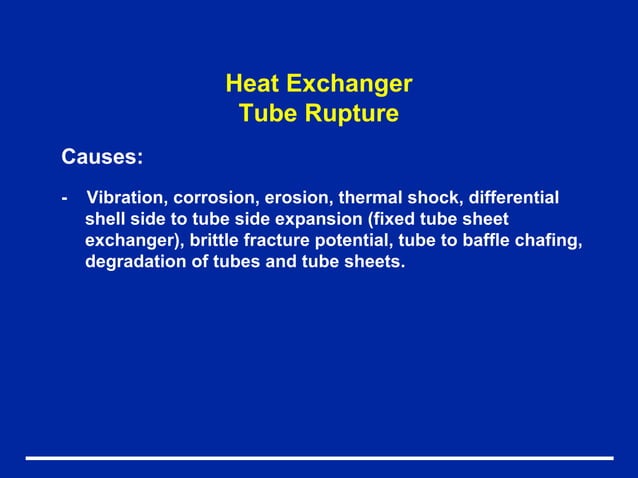 Heat Exchanger
Tube Rupture

Causes:

- Vibration, corrosion, erosion, thermal shock, differential shell side to tube side expansion (fixed tube sheet exchanger), brittle fracture potential, tube to baffle chafing, degradation of tubes and tube sheets.